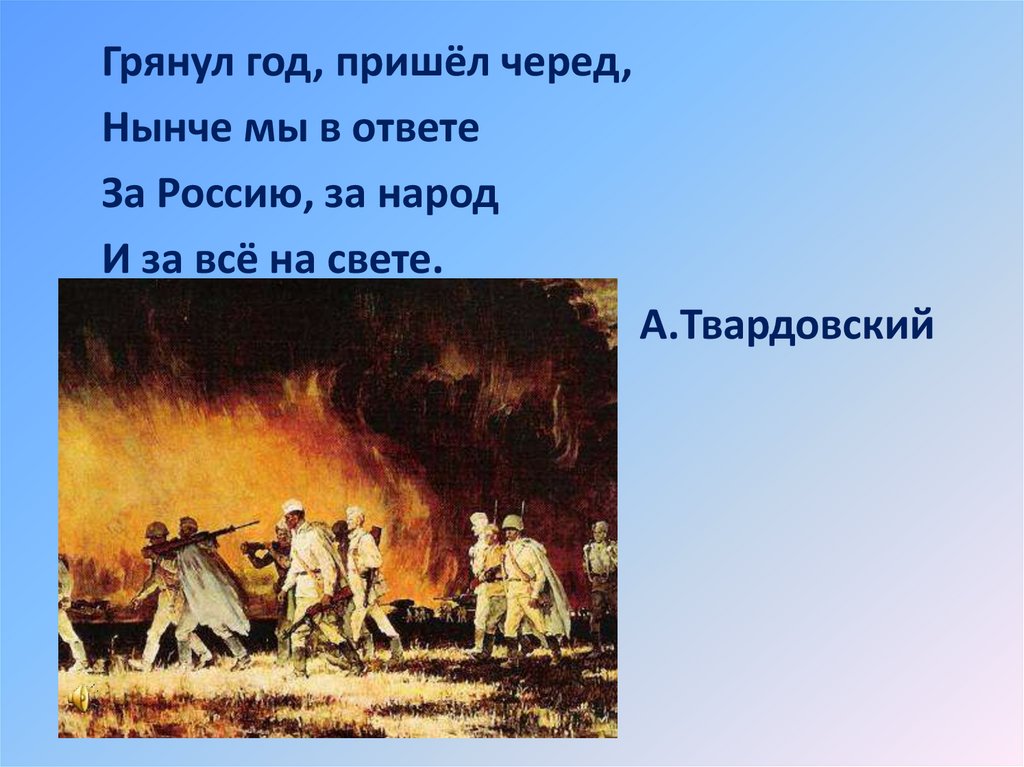 Грянул год, пришёл черед,
Нынче мы в ответе
За Россию, за народ
И за всё на свете.

А.Твардовский